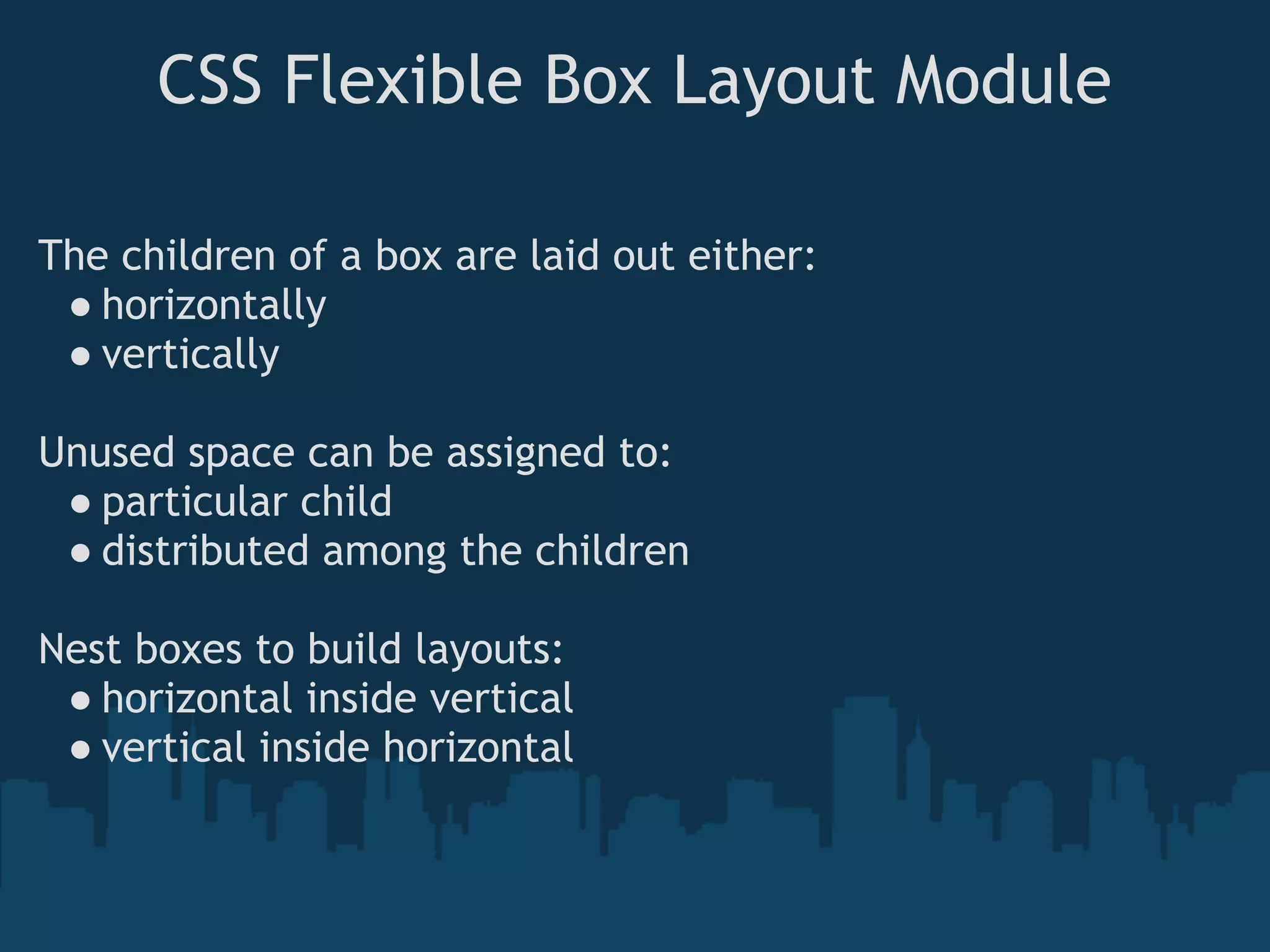 CSS Flexible Box Layout Module

The children of a box are laid out either:
• horizontally
• vertically

Unused space can be assigned to:
• particular child
• distributed among the children

Nest boxes to build layouts:
• horizontal inside vertical
• vertical inside horizontal